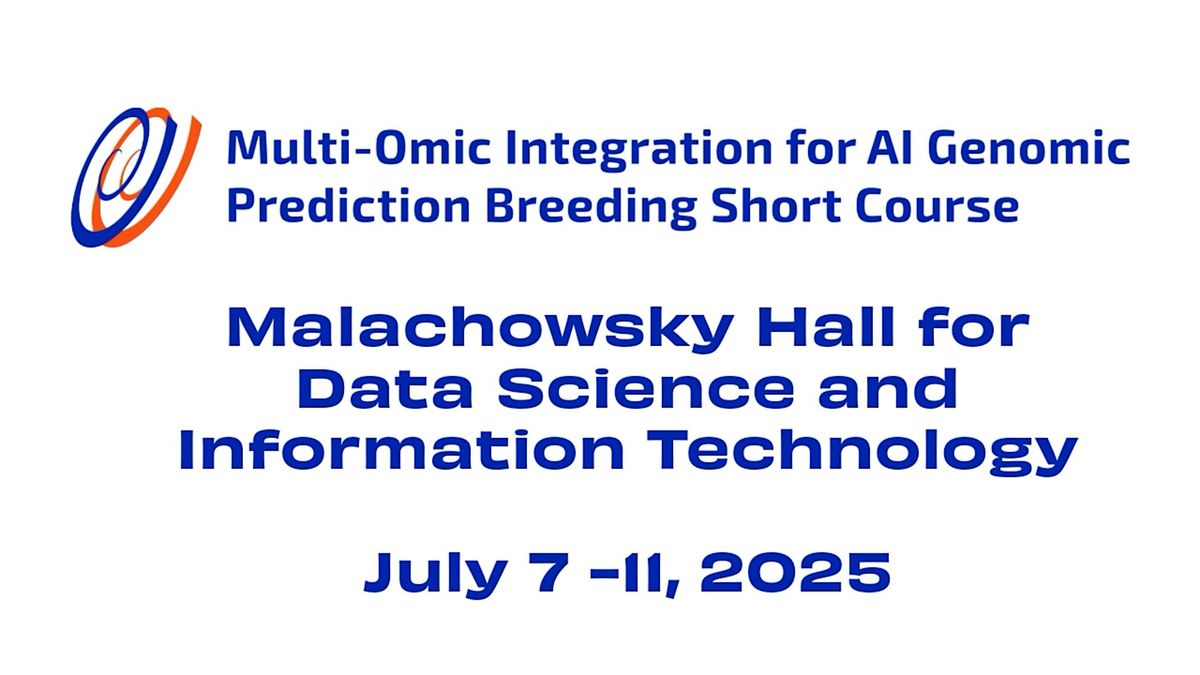 Multi-Omic Integration for AI Genomic Prediction Breeding Short Course

Malachowsky Hall for Data Science and Information Technology

July 7 -11, 2025